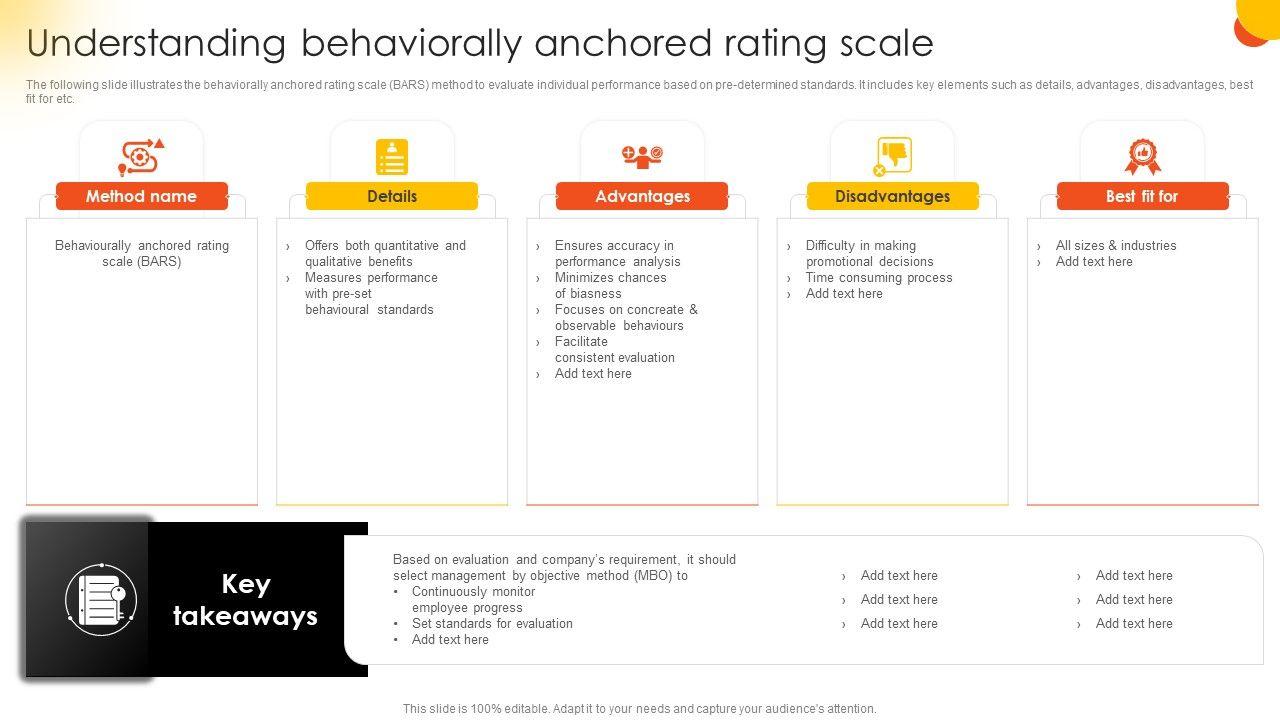 Understanding behaviorally anchored rating scale

The following slide illustrates the behaviorally anchored rating scale (BARS) method to evaluate individual performance based on pre-determined standards. It includes key elements such as details, advantages, disadvantages, best fit for etc.

Method name

Behaviourally anchored rating scale (BARS)

Details

› Offers both quantitative and qualitative benefits
› Measures performance with pre-set behavioural standards

Advantages

› Ensures accuracy in performance analysis
› Minimizes chances of biasness
› Focuses on concreate & observable behaviours
› Facilitate consistent evaluation
› Add text here

Disadvantages

› Difficulty in making promotional decisions
› Time consuming process
› Add text here

Best fit for

› All sizes & industries
› Add text here

Key takeaways

Based on evaluation and company's requirement, it should select management by objective method (MBO) to
• Continuously monitor employee progress
• Set standards for evaluation
• Add text here

› Add text here
› Add text here
› Add text here

› Add text here
› Add text here
› Add text here

This slide is 100% editable. Adapt it to your needs and capture your audience's attention.